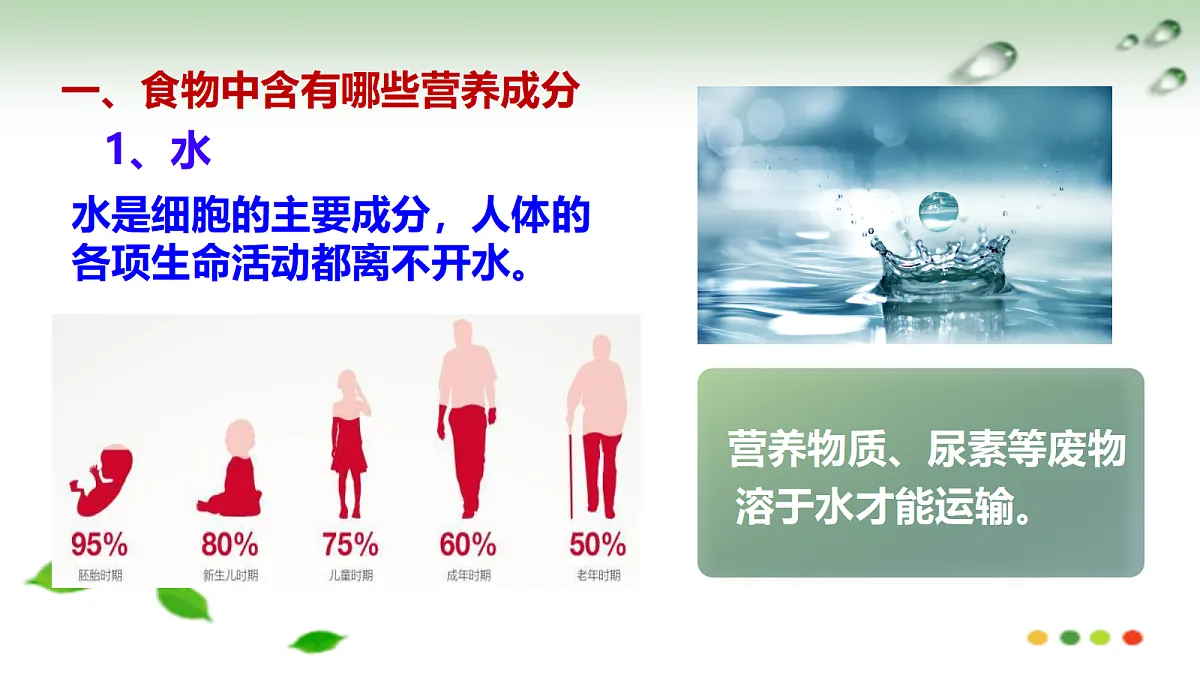 一、食物中含有哪些营养成分

1、水

水是细胞的主要成分，人体的各项生命活动都离不开水。

95%
胚胎时期

80%
新生儿时期

75%
儿童时期

60%
成年时期

50%
老年时期

营养物质、尿素等废物溶于水才能运输。